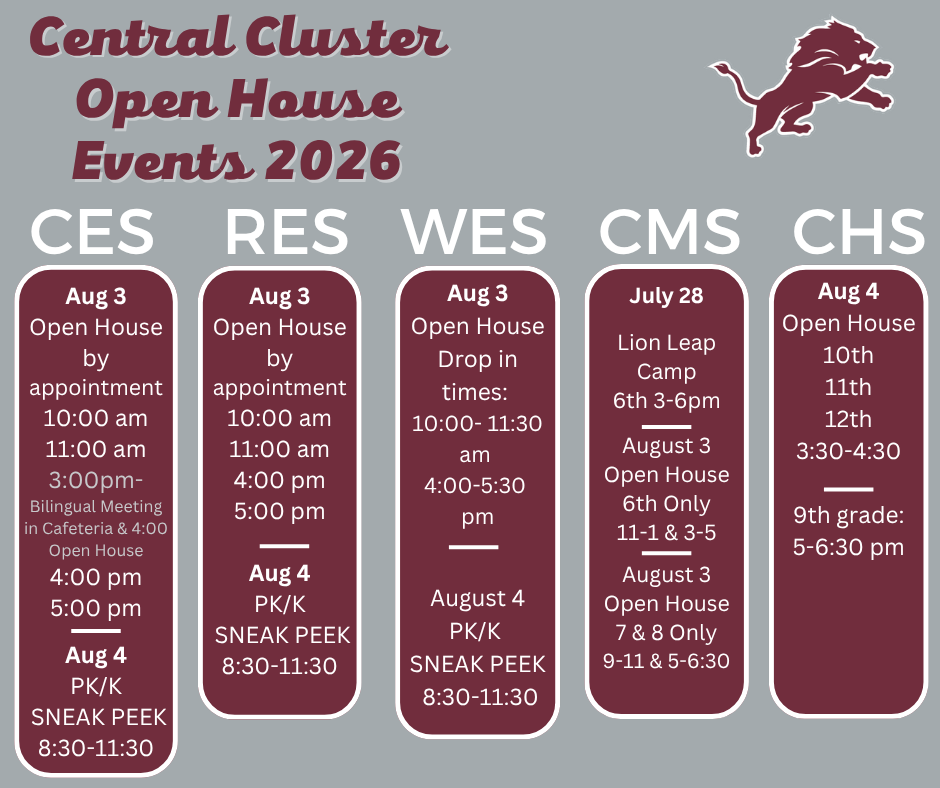 Central Cluster Open House Events 2026

CES

Aug 3
Open House by appointment
10:00 am
11:00 am
3:00pm- Bilingual Meeting in Cafeteria & 4:00 Open House
4:00 pm
5:00 pm

Aug 4
PK/K
SNEAK PEEK
8:30-11:30

RES

Aug 3
Open House by appointment
10:00 am
11:00 am
4:00 pm
5:00 pm

Aug 4
PK/K
SNEAK PEEK
8:30-11:30

WES

Aug 3
Open House
Drop in times:
10:00- 11:30 am
4:00-5:30 pm

August 4
PK/K
SNEAK PEEK
8:30-11:30

CMS

July 28
Lion Leap Camp
6th 3-6pm

August 3
Open House
6th Only
11-1 & 3-5

August 3
Open House
7 & 8 Only
9-11 & 5-6:30

CHS

Aug 4
Open House
10th
11th
12th
3:30-4:30

9th grade:
5-6:30 pm